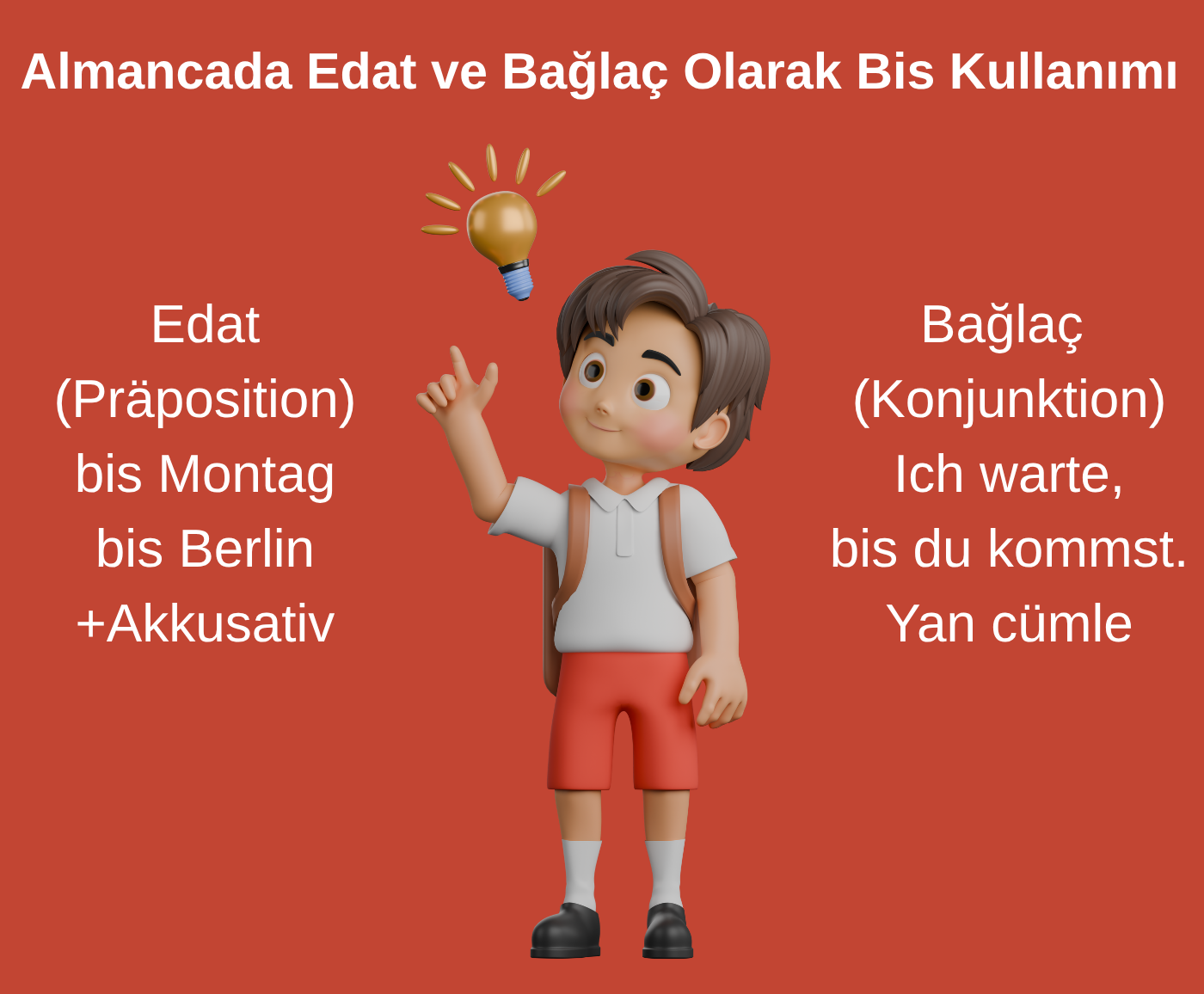 Almancada Edat ve Bağlaç Olarak Bis Kullanımı

Edat
(Präposition)
bis Montag
bis Berlin
+Akkusativ

Bağlaç
(Konjunktion)
Ich warte,
bis du kommst.
Yan cümle